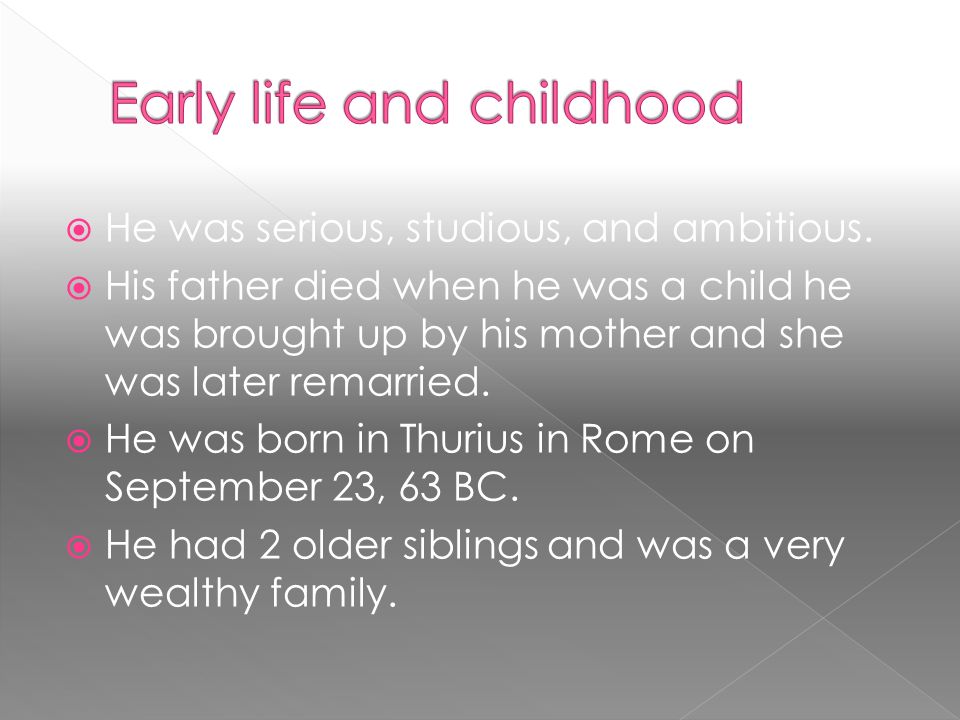 Early life and childhood

He was serious, studious, and ambitious.

His father died when he was a child he was brought up by his mother and she was later remarried.

He was born in Thurius in Rome on September 23, 63 BC.

He had 2 older siblings and was a very wealthy family.